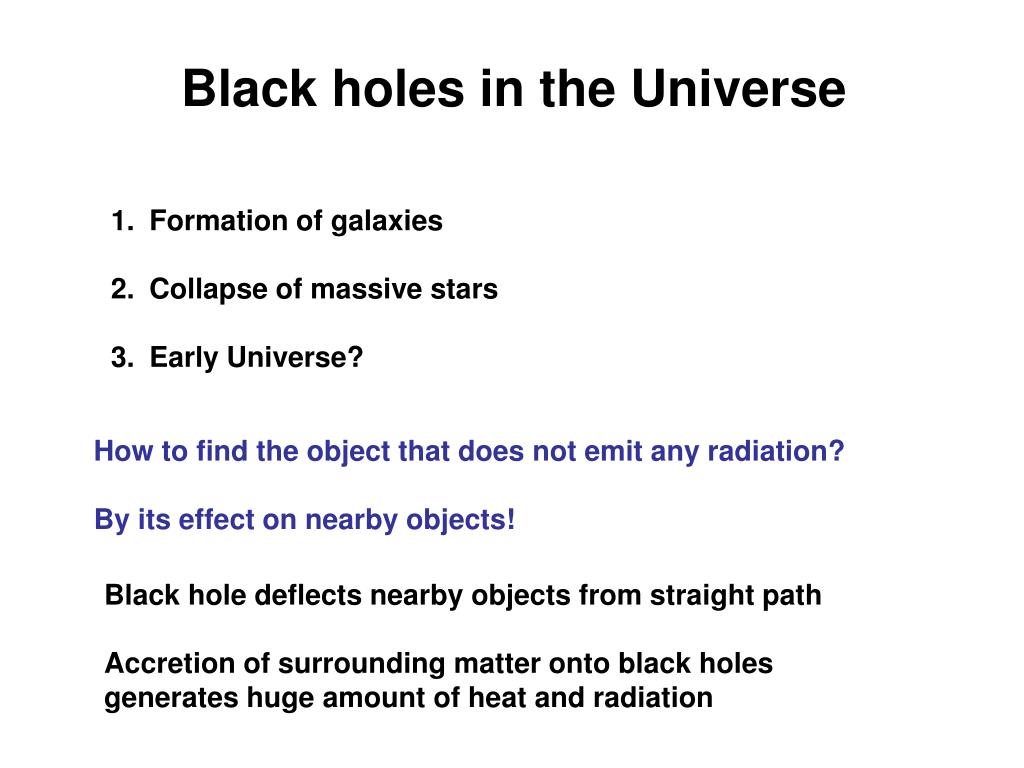 Black holes in the Universe

1. Formation of galaxies

2. Collapse of massive stars

3. Early Universe?

How to find the object that does not emit any radiation?

By its effect on nearby objects!

Black hole deflects nearby objects from straight path

Accretion of surrounding matter onto black holes generates huge amount of heat and radiation